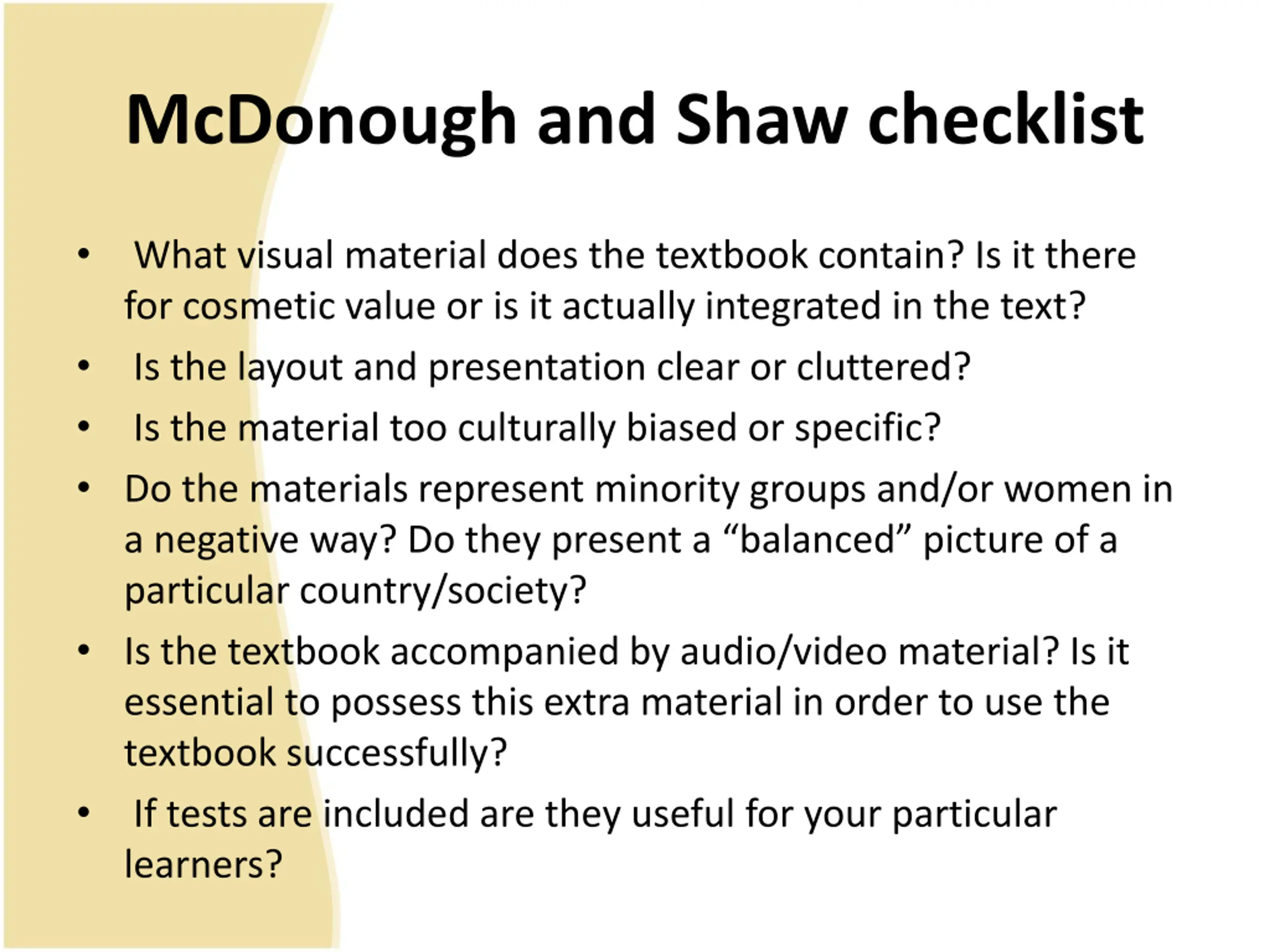 McDonough and Shaw checklist

• What visual material does the textbook contain? Is it there for cosmetic value or is it actually integrated in the text?
• Is the layout and presentation clear or cluttered?
• Is the material too culturally biased or specific?
• Do the materials represent minority groups and/or women in a negative way? Do they present a “balanced” picture of a particular country/society?
• Is the textbook accompanied by audio/video material? Is it essential to possess this extra material in order to use the textbook successfully?
• If tests are included are they useful for your particular learners?